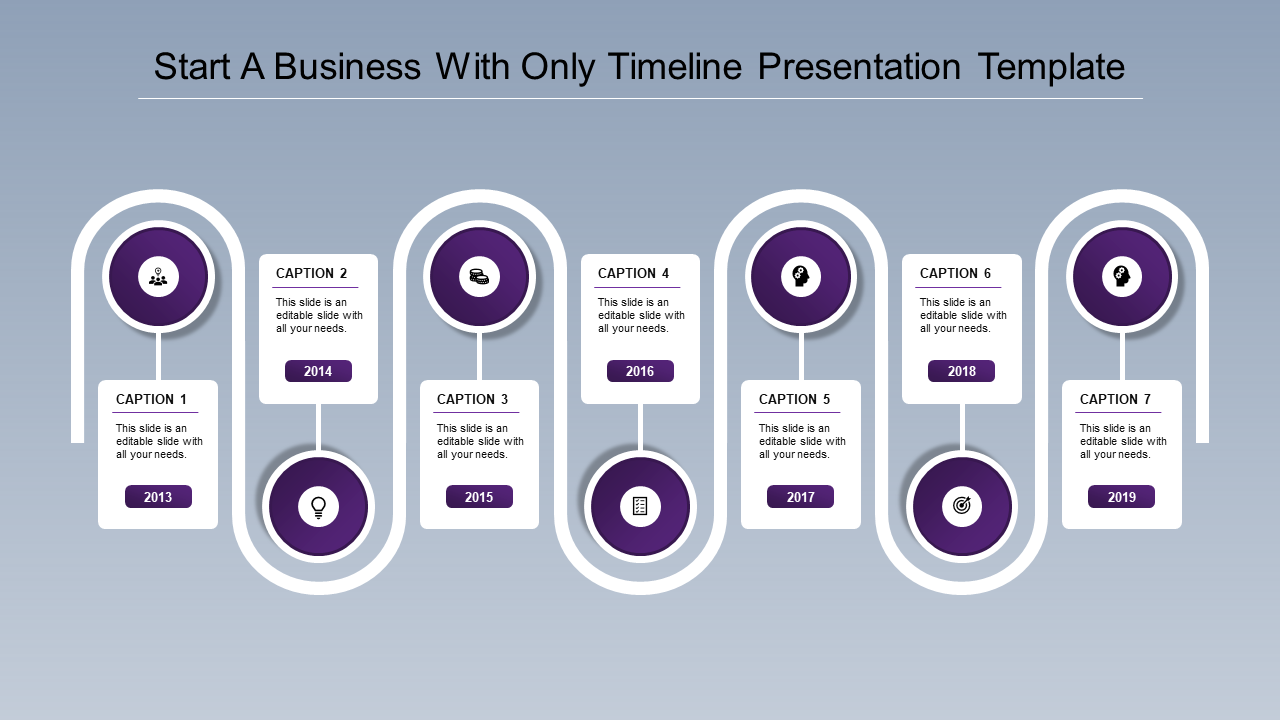 Start A Business With Only Timeline Presentation Template

CAPTION 1
This slide is an editable slide with all your needs.
2013

CAPTION 2
This slide is an editable slide with all your needs.
2014

CAPTION 3
This slide is an editable slide with all your needs.
2015

CAPTION 4
This slide is an editable slide with all your needs.
2016

CAPTION 5
This slide is an editable slide with all your needs.
2017

CAPTION 6
This slide is an editable slide with all your needs.
2018

CAPTION 7
This slide is an editable slide with all your needs.
2019